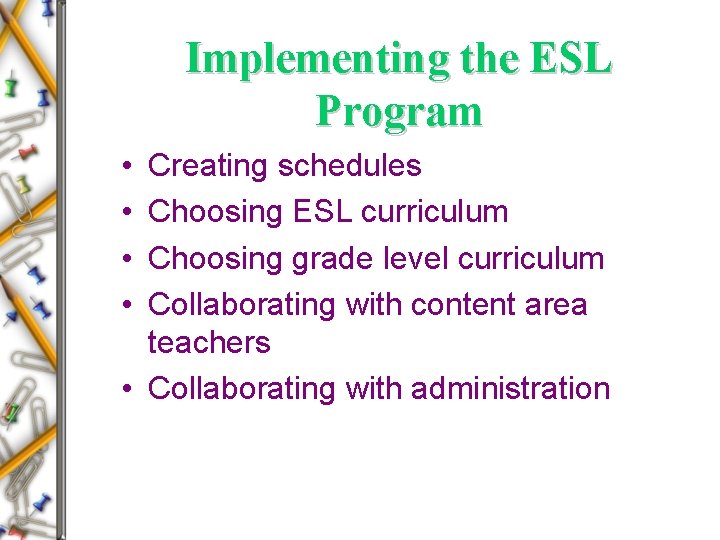 Implementing the ESL Program

• Creating schedules
• Choosing ESL curriculum
• Choosing grade level curriculum
• Collaborating with content area teachers
• Collaborating with administration